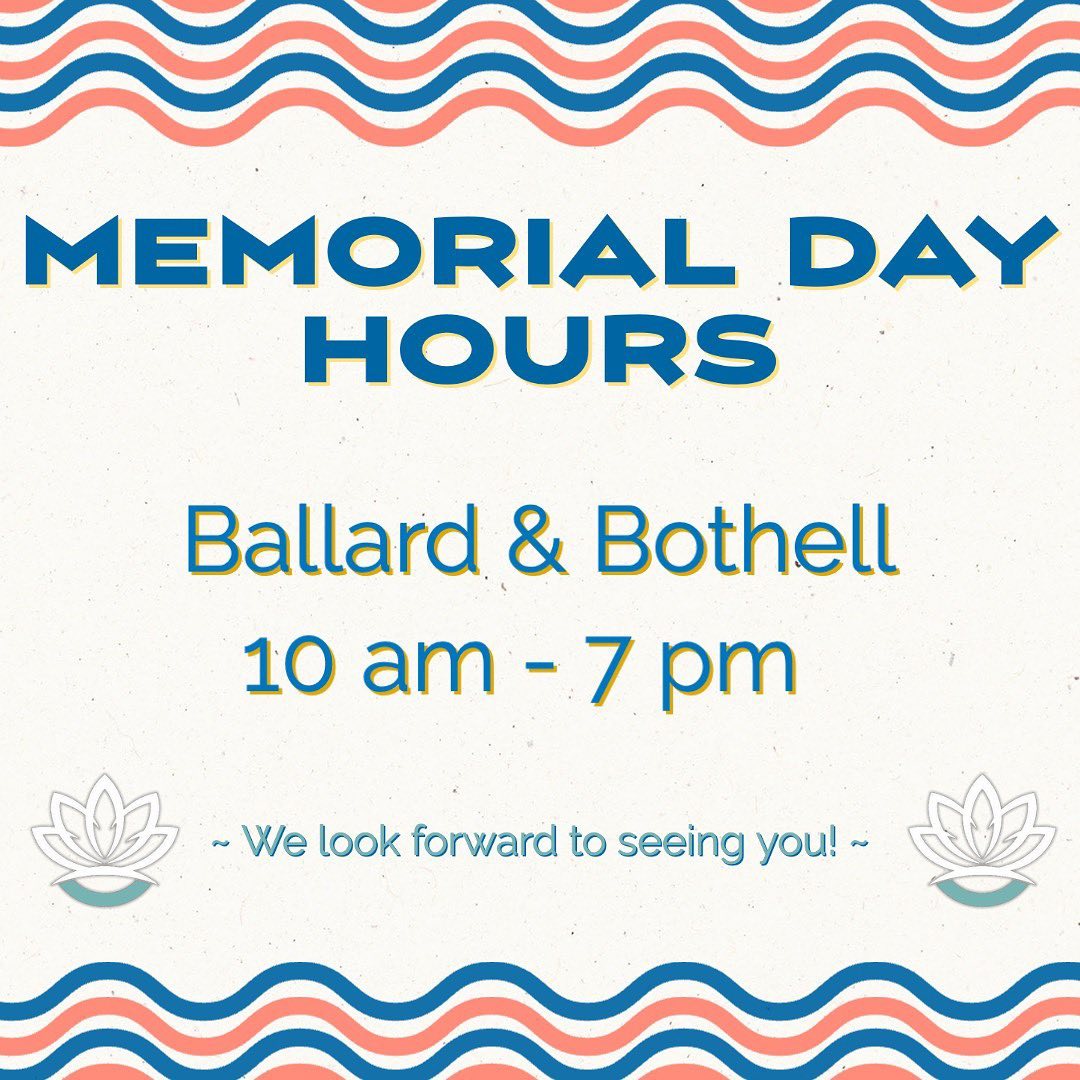 MEMORIAL DAY HOURS

Ballard & Bothell
10 am - 7 pm

~ We look forward to seeing you! ~